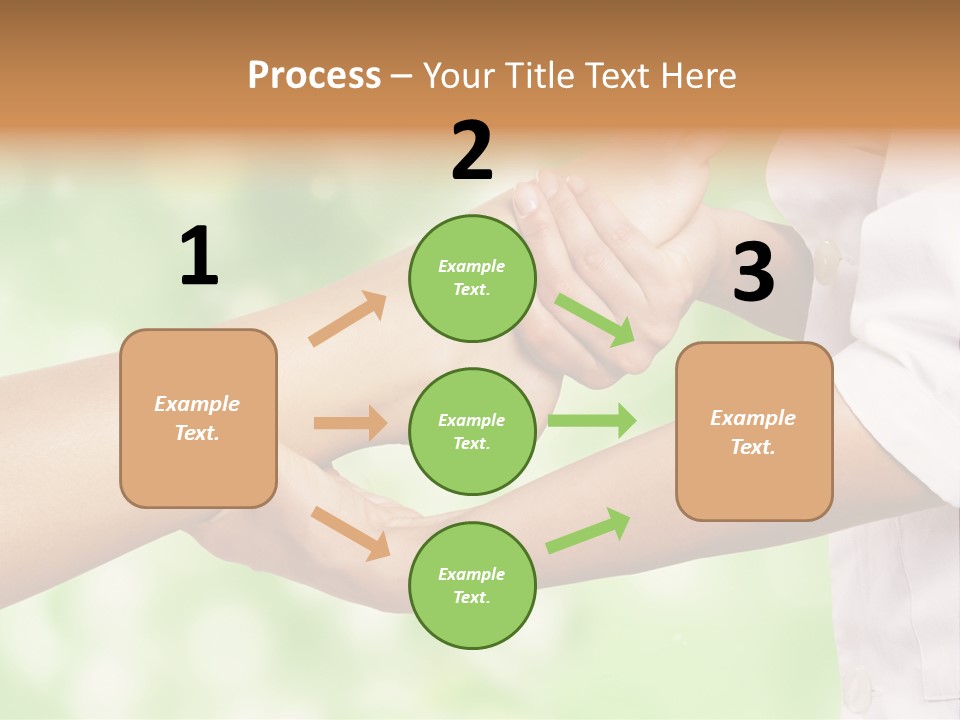 Process – Your Title Text Here

1

Example Text.

2

Example Text.

Example Text.

Example Text.

3

Example Text.